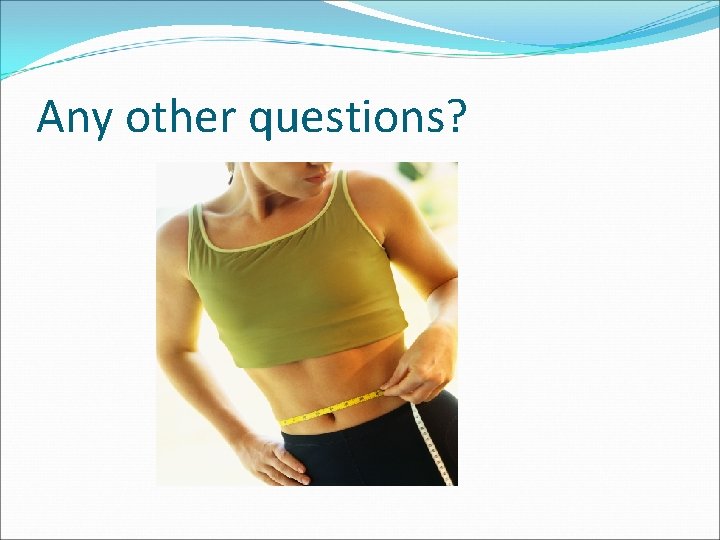 Any other questions?